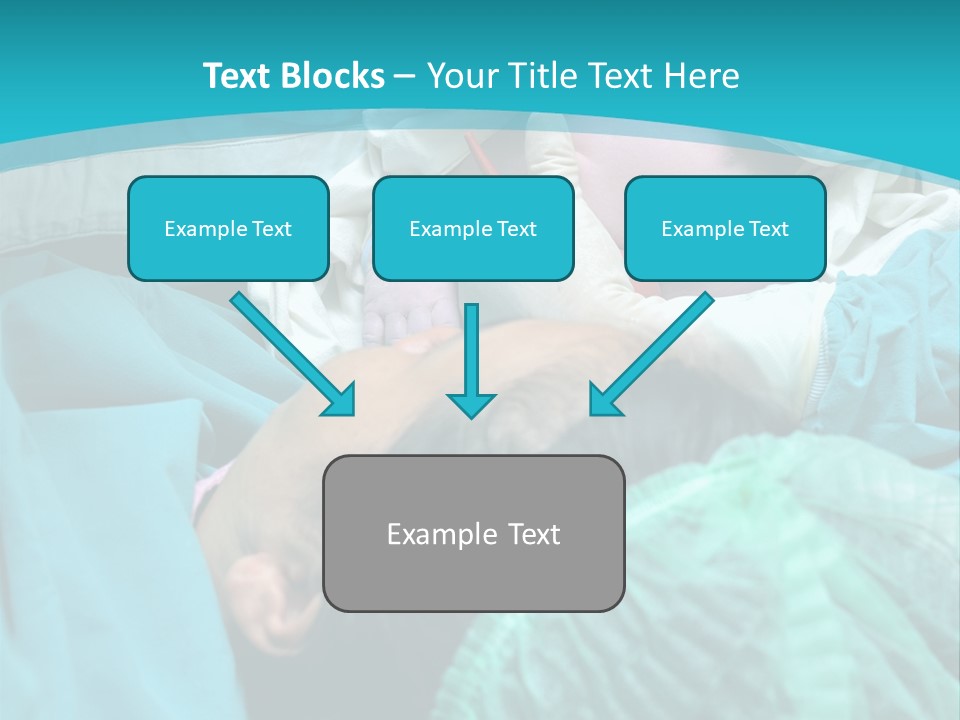 Text Blocks – Your Title Text Here

Example Text

Example Text

Example Text

Example Text